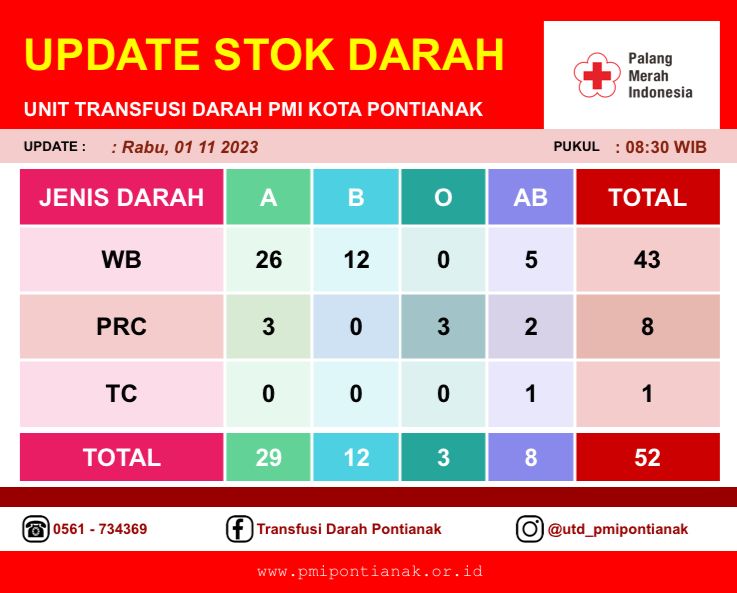 UPDATE STOK DARAH

UNIT TRANSFUSI DARAH PMI KOTA PONTIANAK

Palang Merah Indonesia

UPDATE : : Rabu, 01 11 2023

PUKUL : 08:30 WIB

| JENIS DARAH | A | B | O | AB | TOTAL |
|---|---|---|---|---|---|
| WB | 26 | 12 | 0 | 5 | 43 |
| PRC | 3 | 0 | 3 | 2 | 8 |
| TC | 0 | 0 | 0 | 1 | 1 |
| TOTAL | 29 | 12 | 3 | 8 | 52 |

0561 - 734369

Transfusi Darah Pontianak

@utd_pmipontianak

www.pmipontianak.or.id